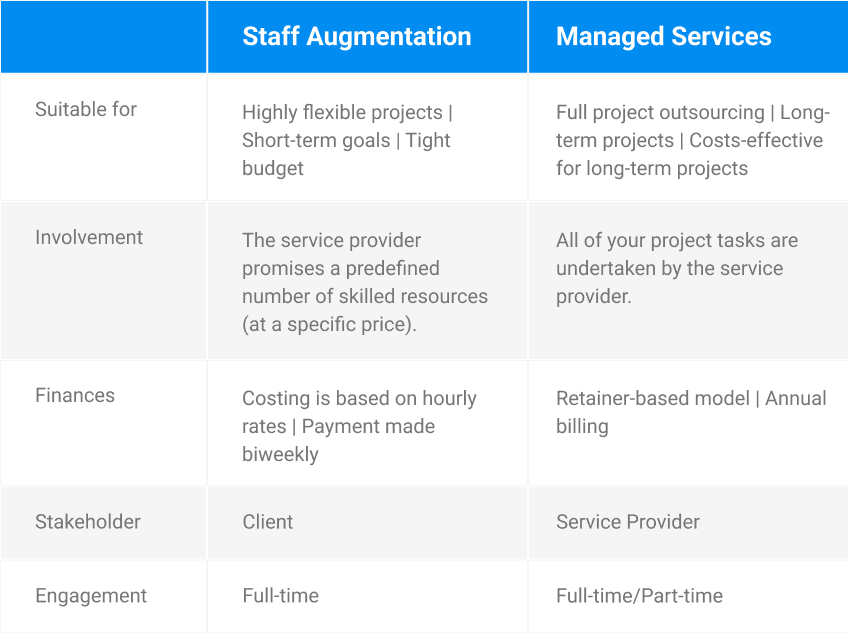 |  | Staff Augmentation | Managed Services |
|---|---|---|
| Suitable for | Highly flexible projects \| Short-term goals \| Tight budget | Full project outsourcing \| Long-term projects \| Costs-effective for long-term projects |
| Involvement | The service provider promises a predefined number of skilled resources (at a specific price). | All of your project tasks are undertaken by the service provider. |
| Finances | Costing is based on hourly rates \| Payment made biweekly | Retainer-based model \| Annual billing |
| Stakeholder | Client | Service Provider |
| Engagement | Full-time | Full-time/Part-time |